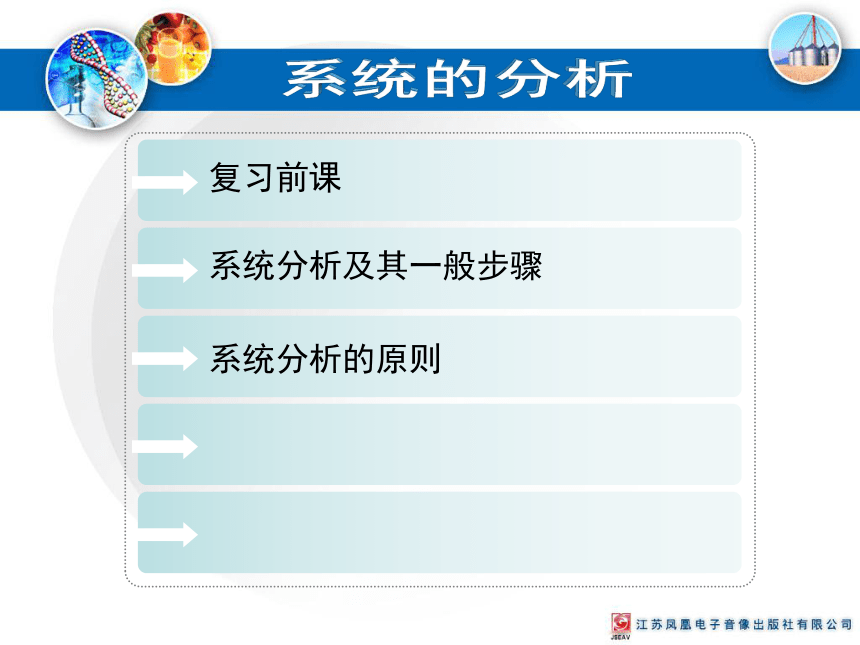 系统的分析

复习前课

系统分析及其一般步骤

系统分析的原则

JSEAV 江苏凤凰电子音像出版社有限公司